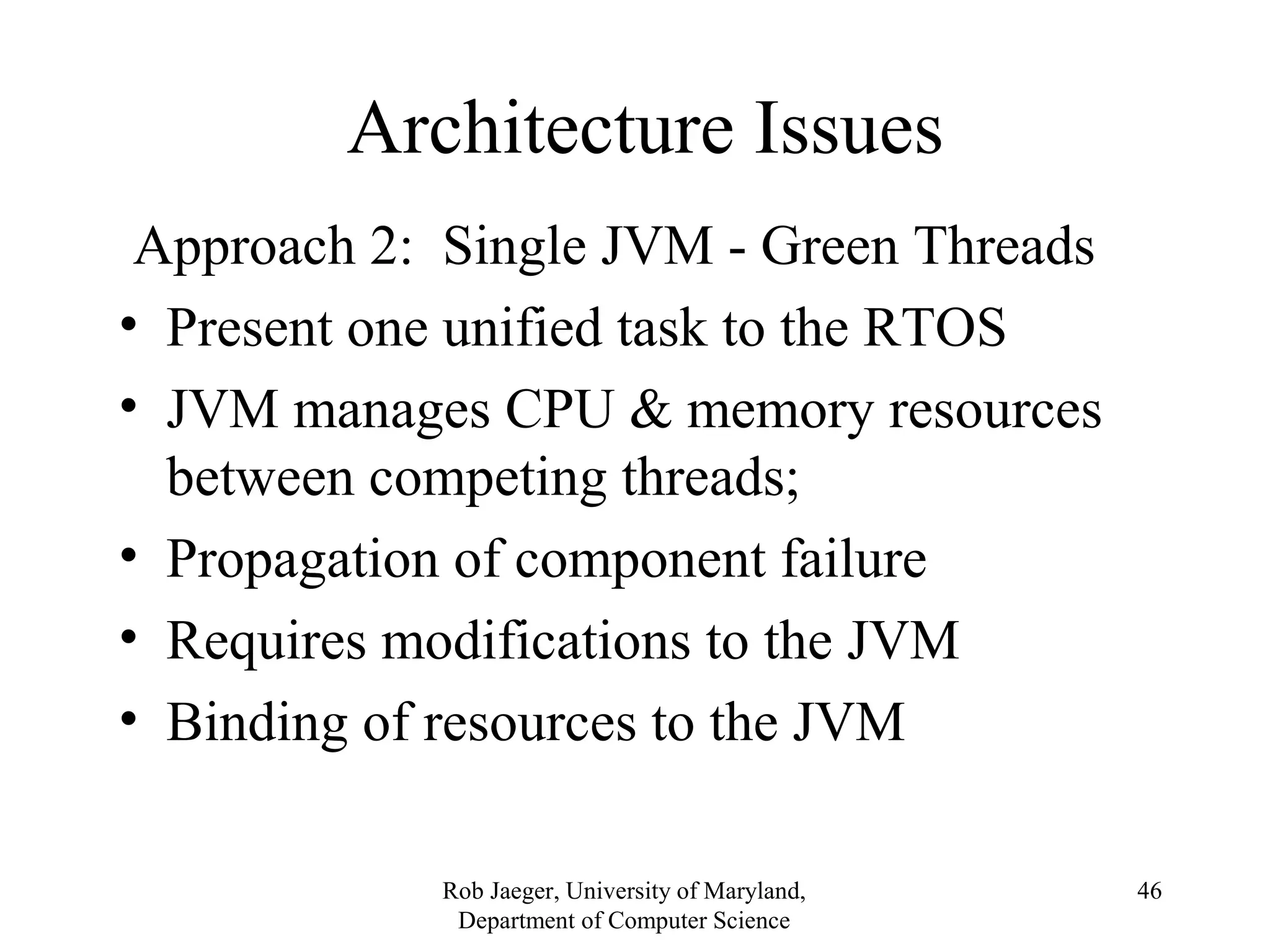 Architecture Issues

Approach 2: Single JVM - Green Threads

• Present one unified task to the RTOS
• JVM manages CPU & memory resources between competing threads;
• Propagation of component failure
• Requires modifications to the JVM
• Binding of resources to the JVM

Rob Jaeger, University of Maryland, Department of Computer Science

46